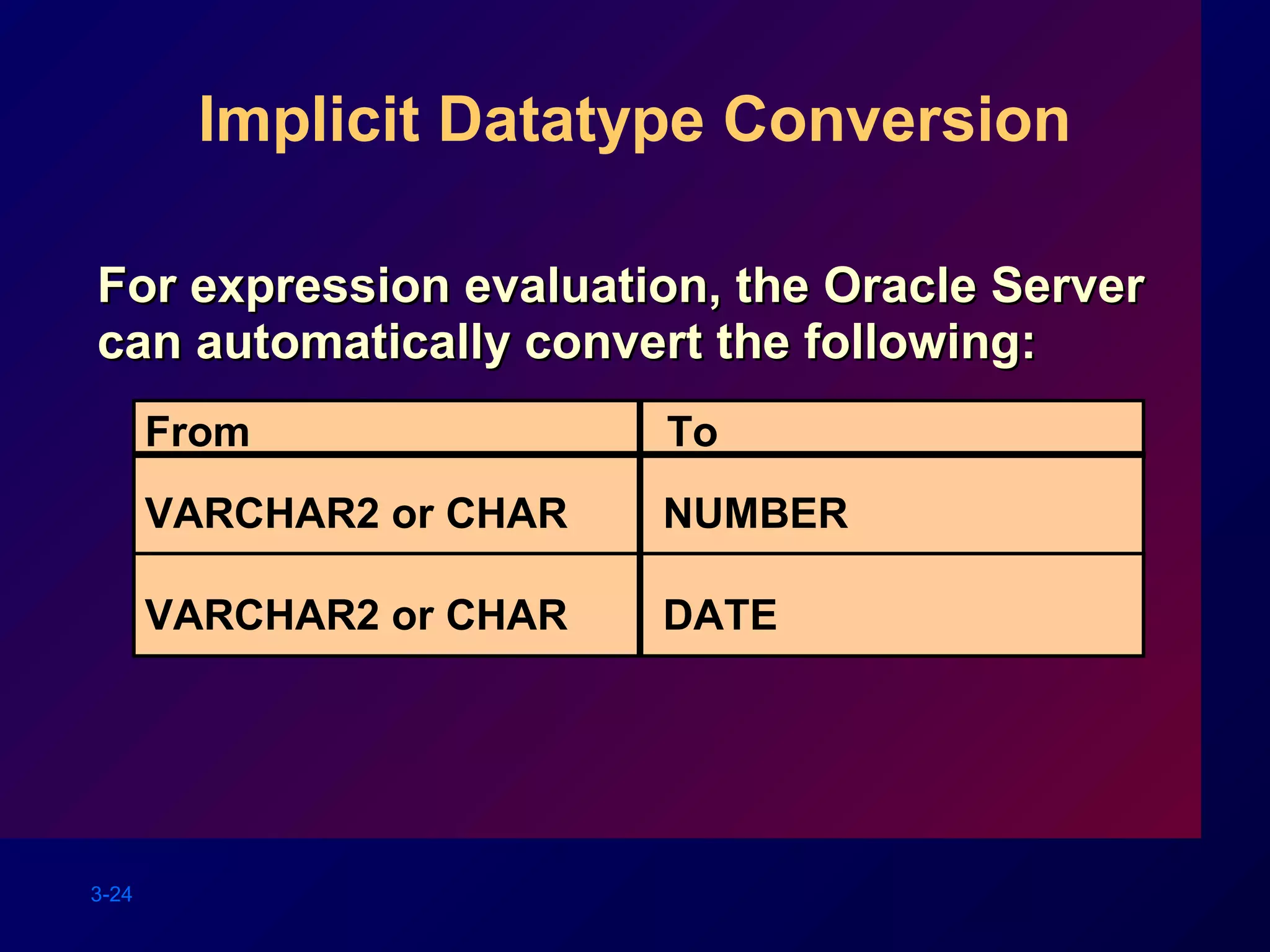 Implicit Datatype Conversion

For expression evaluation, the Oracle Server can automatically convert the following:

| From | To |
|---|---|
| VARCHAR2 or CHAR | NUMBER |
| VARCHAR2 or CHAR | DATE |

3-24